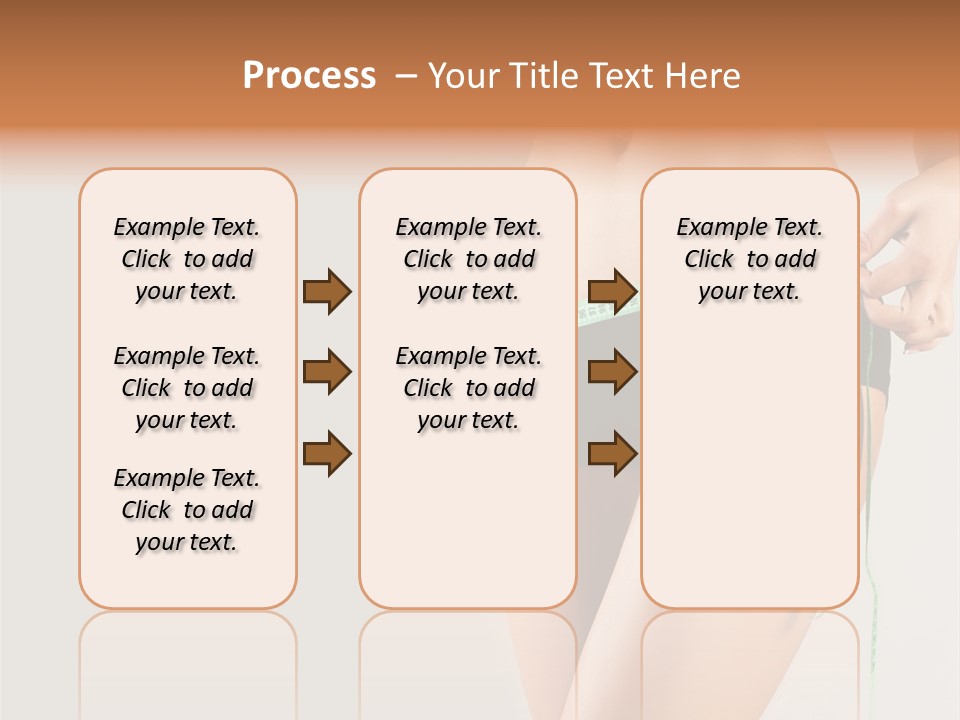 Process – Your Title Text Here

Example Text. Click to add your text.

Example Text. Click to add your text.

Example Text. Click to add your text.

Example Text. Click to add your text.

Example Text. Click to add your text.

Example Text. Click to add your text.